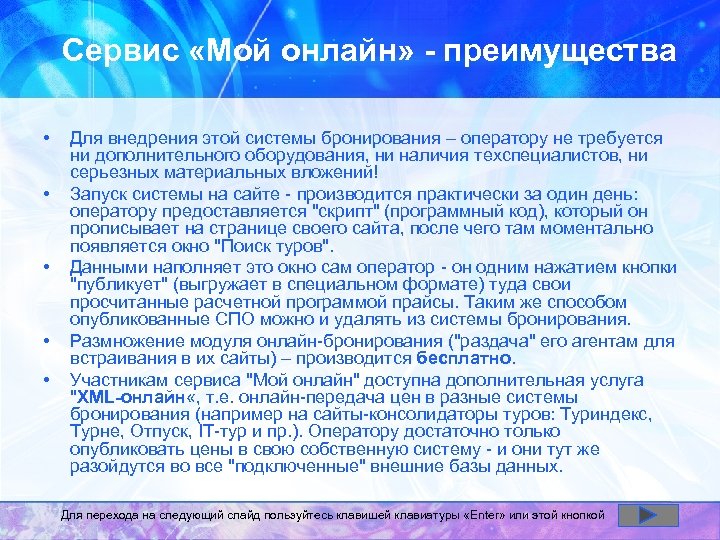 Сервис «Мой онлайн» - преимущества

• Для внедрения этой системы бронирования – оператору не требуется ни дополнительного оборудования, ни наличия техспециалистов, ни серьезных материальных вложений!
• Запуск системы на сайте - производится практически за один день: оператору предоставляется "скрипт" (программный код), который он прописывает на странице своего сайта, после чего там моментально появляется окно "Поиск туров".
• Данными наполняет это окно сам оператор - он одним нажатием кнопки "публикует" (выгружает в специальном формате) туда свои просчитанные расчетной программой прайсы. Таким же способом опубликованные СПО можно и удалять из системы бронирования.
• Размножение модуля онлайн-бронирования ("раздача" его агентам для встраивания в их сайты) – производится бесплатно.
• Участникам сервиса "Мой онлайн" доступна дополнительная услуга "XML-онлайн«, т.е. онлайн-передача цен в разные системы бронирования (например на сайты-консолидаторы туров: Туриндекс, Турне, Отпуск, IT-тур и пр.). Оператору достаточно только опубликовать цены в свою собственную систему - и они тут же разойдутся во все "подключенные" внешние базы данных.

Для перехода на следующий слайд пользуйтесь клавишей клавиатуры «Enter» или этой кнопкой